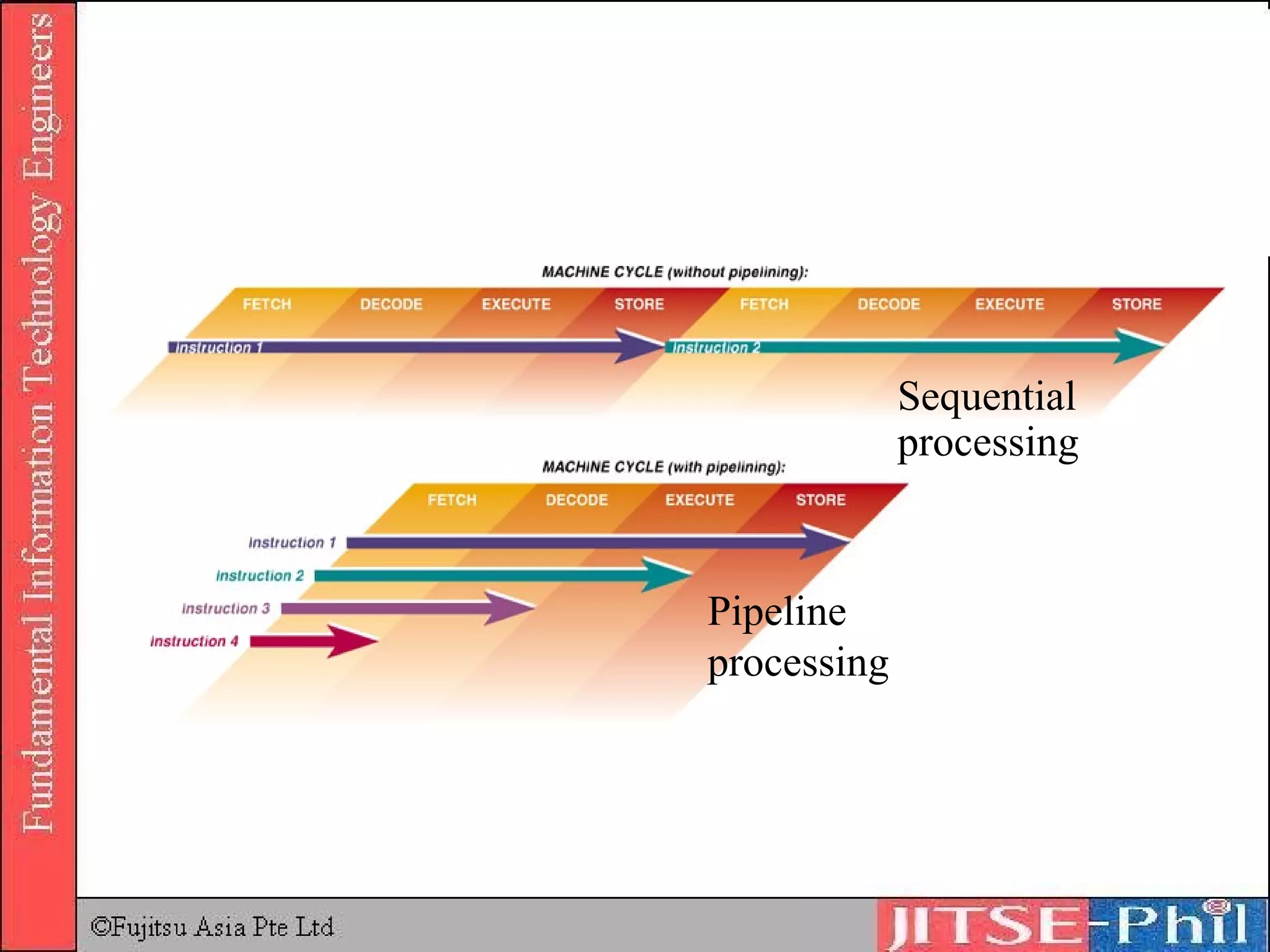 Fundamental Information Technology Engineers

MACHINE CYCLE (without pipelining):

FETCH DECODE EXECUTE STORE FETCH DECODE EXECUTE STORE

Instruction 1

Instruction 2

Sequential processing

MACHINE CYCLE (with pipelining):

FETCH DECODE EXECUTE STORE

Instruction 1

Instruction 2

Instruction 3

Instruction 4

Pipeline processing

©Fujitsu Asia Pte Ltd

JITSE-Phil